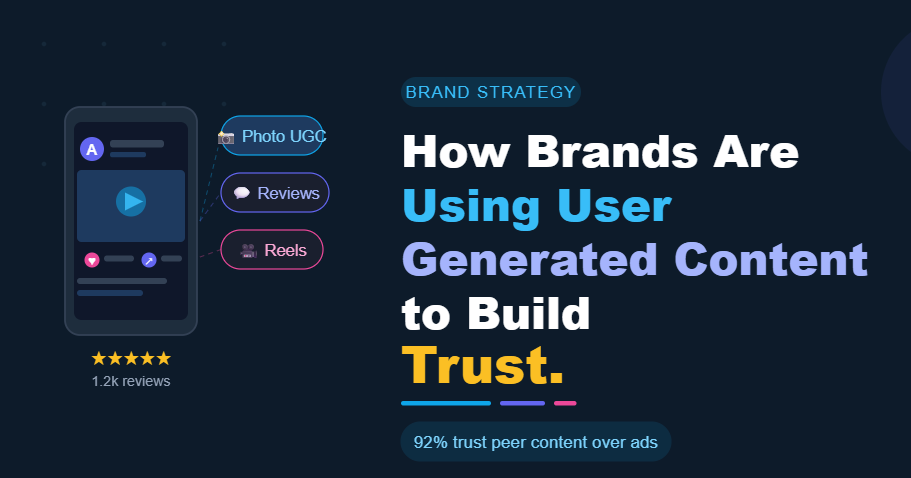 A

Photo UGC

Reviews

Reels

★★★★★
1.2k reviews

BRAND STRATEGY

How Brands Are Using User Generated Content to Build Trust.

92% trust peer content over ads